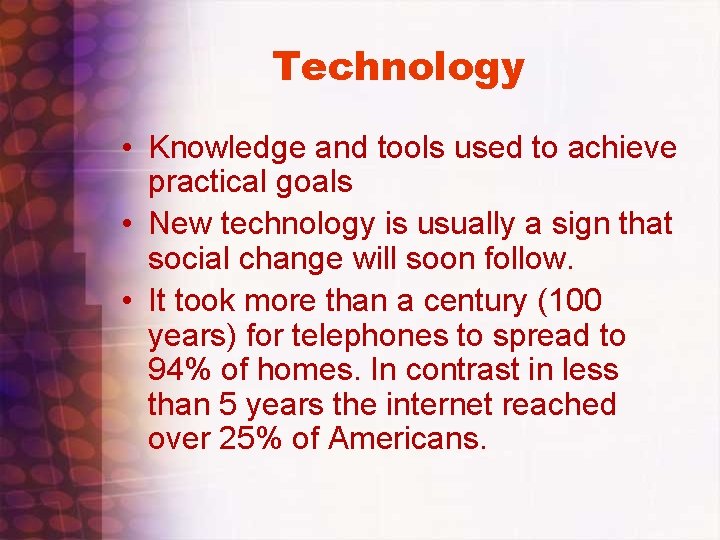 Technology

• Knowledge and tools used to achieve practical goals
• New technology is usually a sign that social change will soon follow.
• It took more than a century (100 years) for telephones to spread to 94% of homes. In contrast in less than 5 years the internet reached over 25% of Americans.